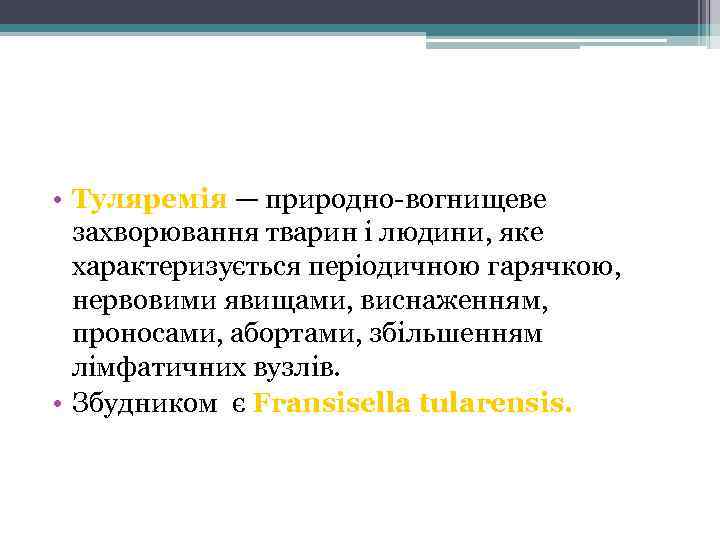 • Туляремія — природно-вогнищеве захворювання тварин і людини, яке характеризується періодичною гарячкою, нервовими явищами, виснаженням, проносами, абортами, збільшенням лімфатичних вузлів.
• Збудником є Fransisella tularensis.